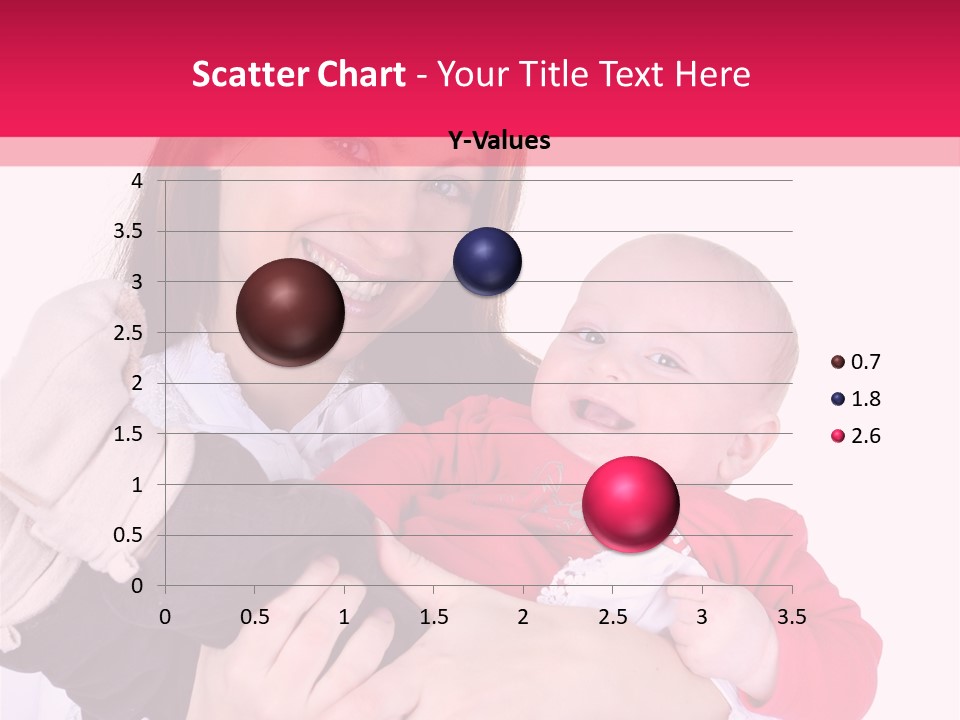 Scatter Chart - Your Title Text Here

Y-Values

4
3.5
3
2.5
2
1.5
1
0.5
0

0 0.5 1 1.5 2 2.5 3 3.5

0.7
1.8
2.6